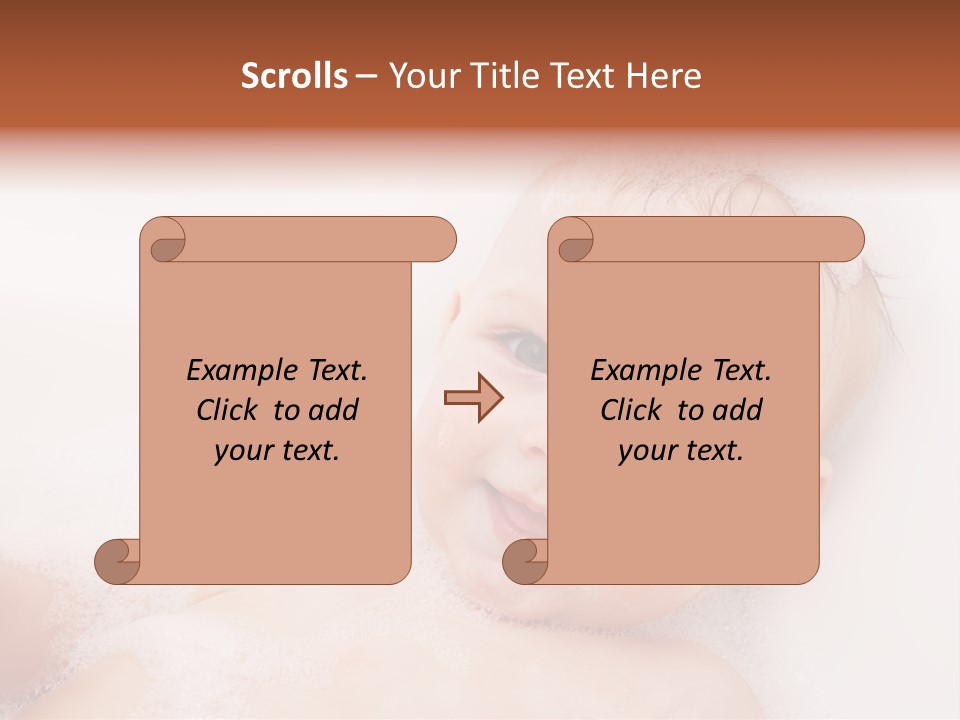 Scrolls – Your Title Text Here

Example Text. Click to add your text.

Example Text. Click to add your text.